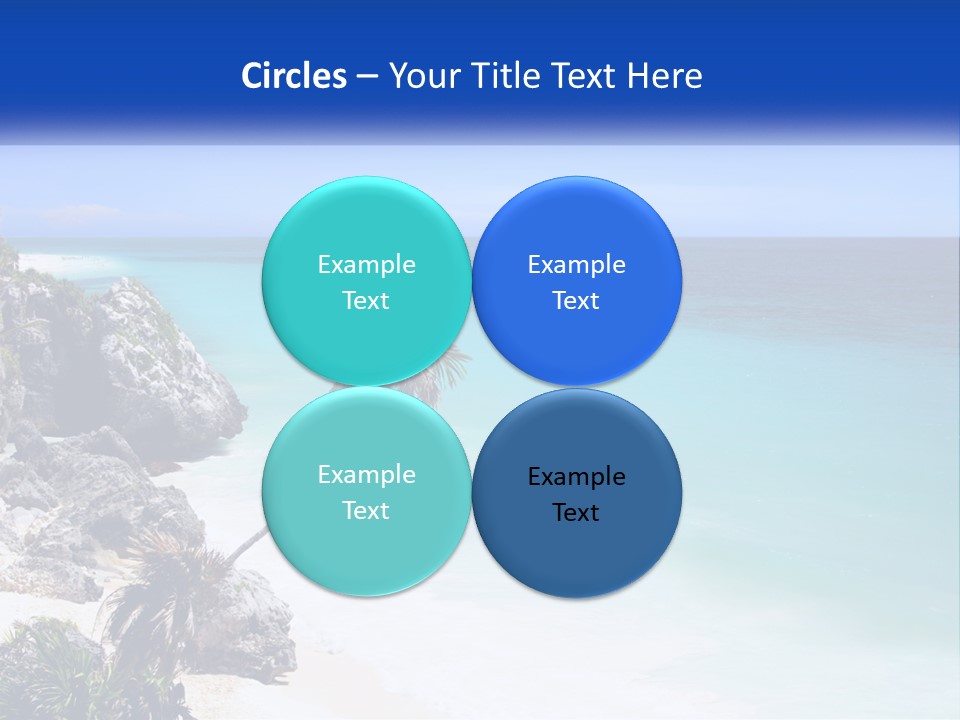 Circles – Your Title Text Here

Example Text

Example Text

Example Text

Example Text